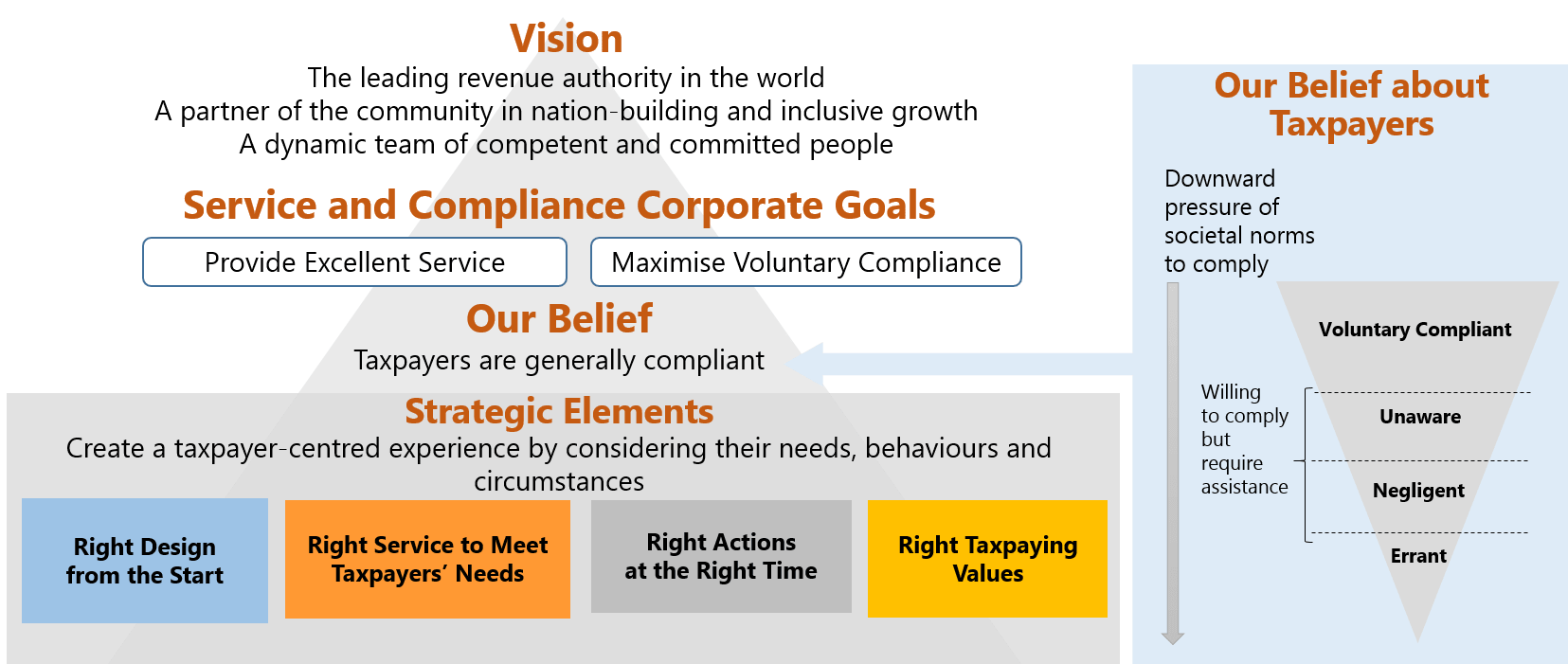 Vision

The leading revenue authority in the world
A partner of the community in nation-building and inclusive growth
A dynamic team of competent and committed people

Service and Compliance Corporate Goals

Provide Excellent Service

Maximise Voluntary Compliance

Our Belief

Taxpayers are generally compliant

Strategic Elements

Create a taxpayer-centred experience by considering their needs, behaviours and circumstances

Right Design from the Start

Right Service to Meet Taxpayers' Needs

Right Actions at the Right Time

Right Taxpaying Values

Our Belief about Taxpayers

Downward pressure of societal norms to comply

Voluntary Compliant

Willing to comply but require assistance

Unaware

Negligent

Errant